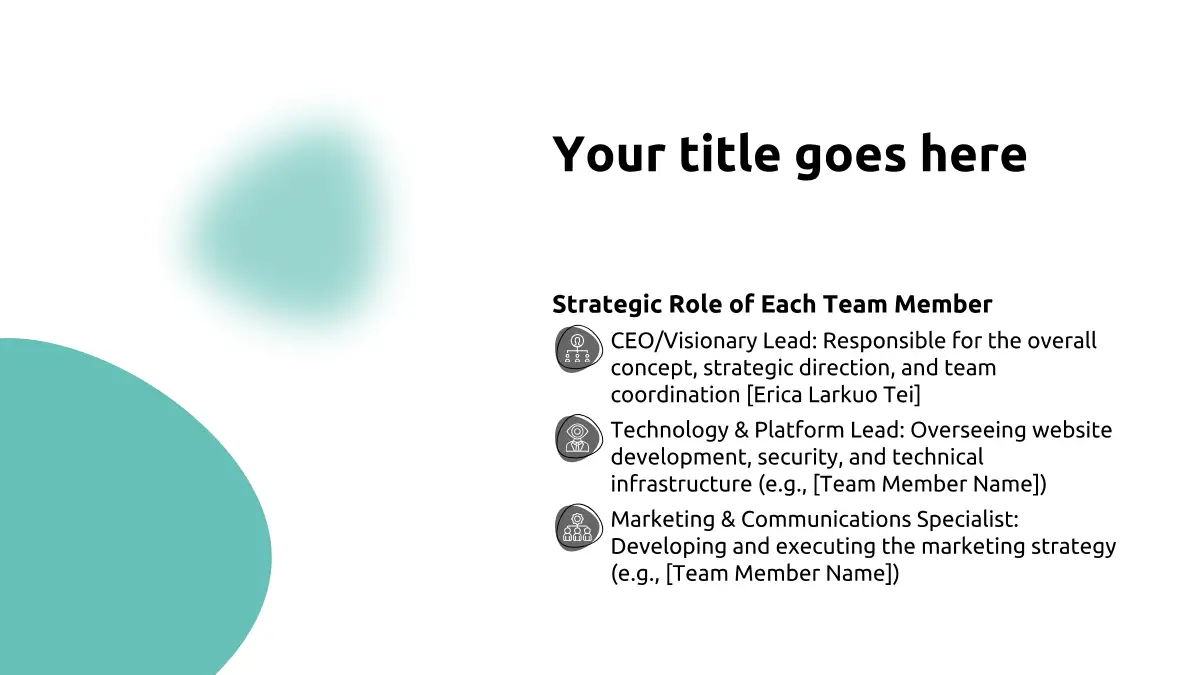 Your title goes here

Strategic Role of Each Team Member

CEO/Visionary Lead: Responsible for the overall concept, strategic direction, and team coordination [Erica Larkuo Tei]

Technology & Platform Lead: Overseeing website development, security, and technical infrastructure (e.g., [Team Member Name])

Marketing & Communications Specialist: Developing and executing the marketing strategy (e.g., [Team Member Name])